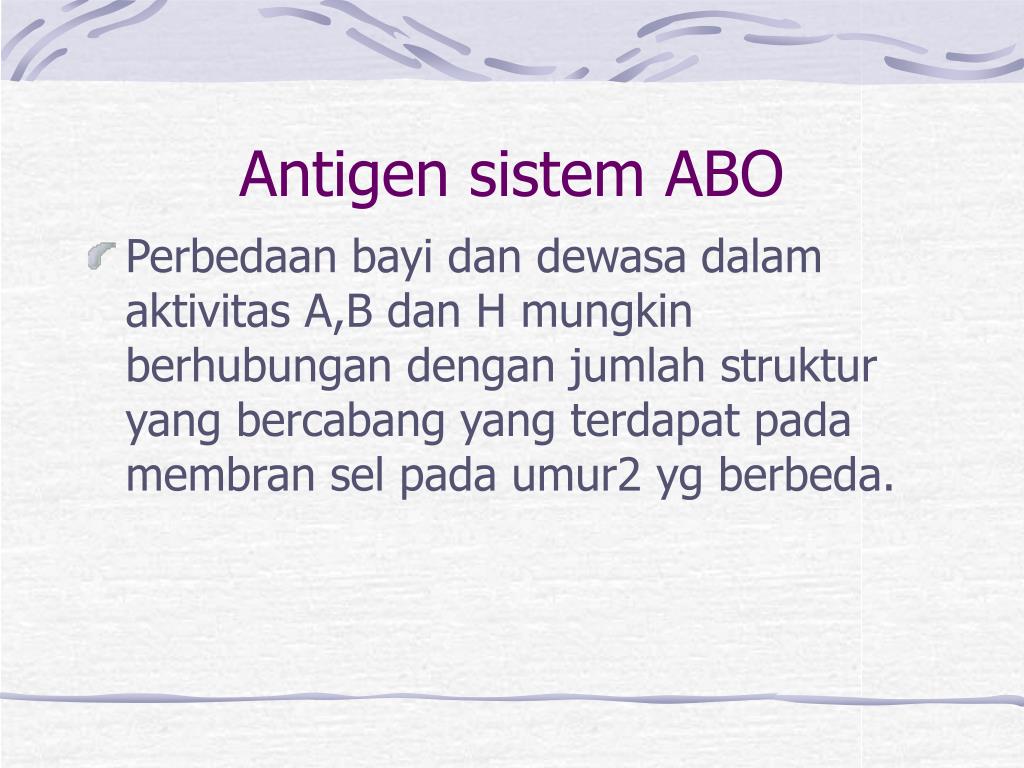 Antigen sistem ABO

Perbedaan bayi dan dewasa dalam aktivitas A,B dan H mungkin berhubungan dengan jumlah struktur yang bercabang yang terdapat pada membran sel pada umur2 yg berbeda.